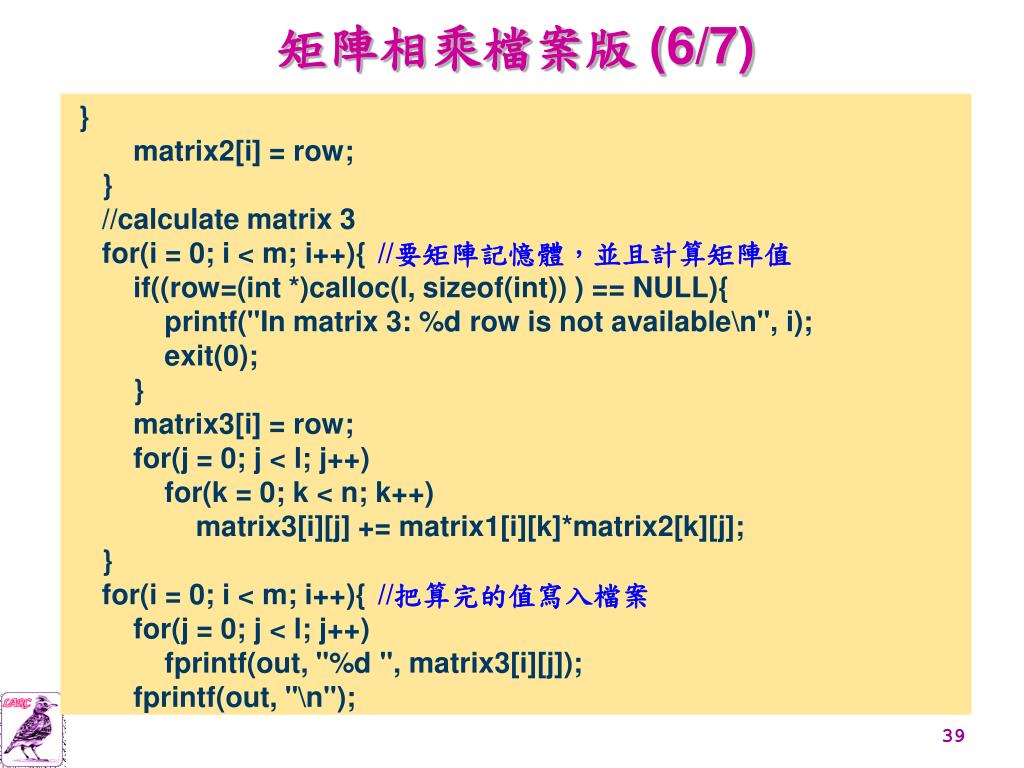 矩陣相乘檔案版 (6/7)

}
matrix2[i] = row;
}
//calculate matrix 3
for(i = 0; i < m; i++){ //要矩陣記憶體，並且計算矩陣值
if((row=(int *)calloc(l, sizeof(int)) ) == NULL){
printf("In matrix 3: %d row is not available\n", i);
exit(0);
}
matrix3[i] = row;
for(j = 0; j < l; j++)
for(k = 0; k < n; k++)
matrix3[i][j] += matrix1[i][k]*matrix2[k][j];
}
for(i = 0; i < m; i++){ //把算完的值寫入檔案
for(j = 0; j < l; j++)
fprintf(out, "%d ", matrix3[i][j]);
fprintf(out, "\n");

LARC

39